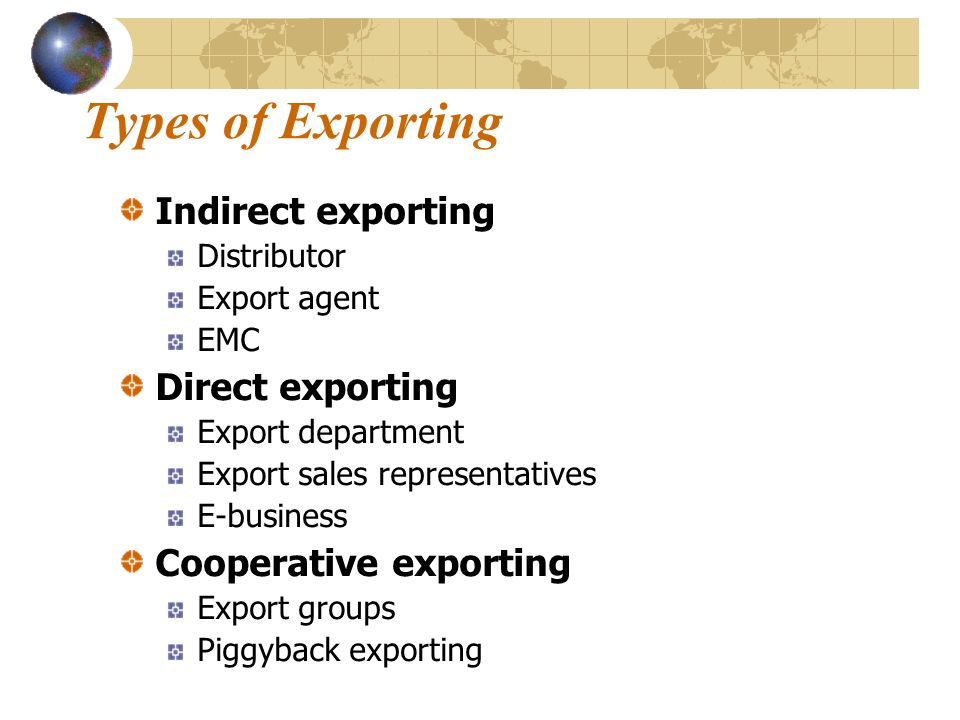 Types of Exporting

Indirect exporting
Distributor
Export agent
EMC

Direct exporting
Export department
Export sales representatives
E-business

Cooperative exporting
Export groups
Piggyback exporting